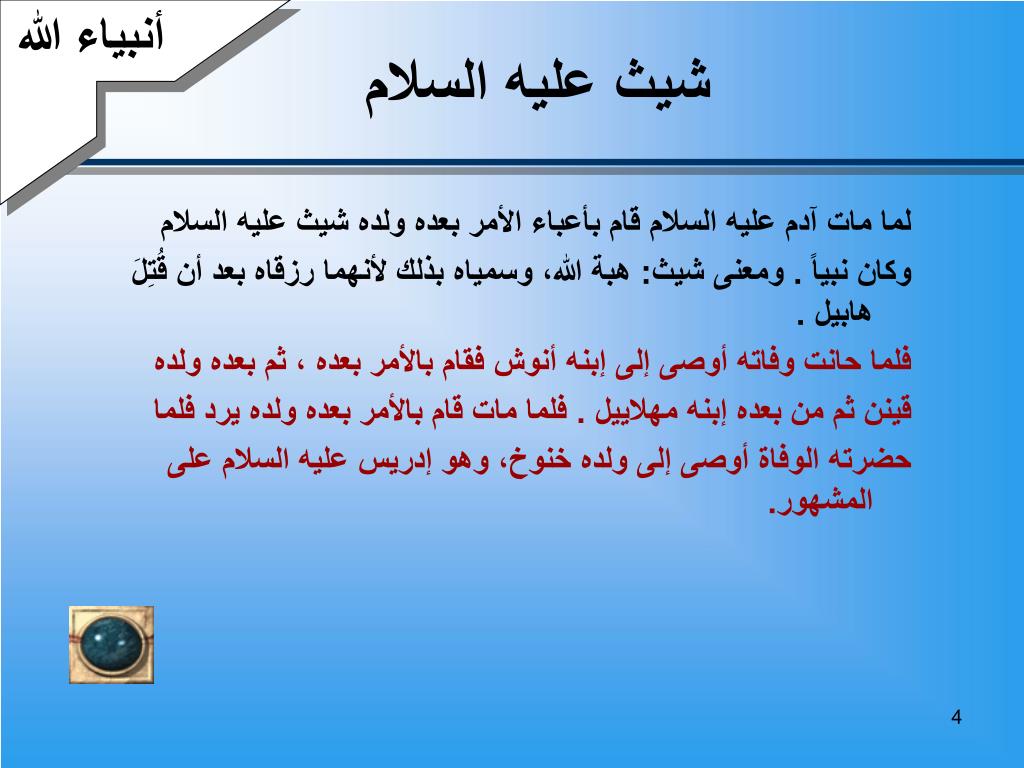 أنبياء الله

شيث عليه السلام

لما مات آدم عليه السلام قام بأعباء الأمر بعده ولده شيث عليه السلام وكان نبياً . ومعنى شيث: هبة الله، وسمياه بذلك لأنهما رزقاه بعد أن قُتِلَ هابيل .

فلما حانت وفاته أوصى إلى إبنه أنوش فقام بالأمر بعده ، ثم بعده ولده قينن ثم من بعده إبنه مهلاييل . فلما مات قام بالأمر بعده ولده يرد فلما حضرته الوفاة أوصى إلى ولده خنوخ، وهو إدريس عليه السلام على المشهور.

4